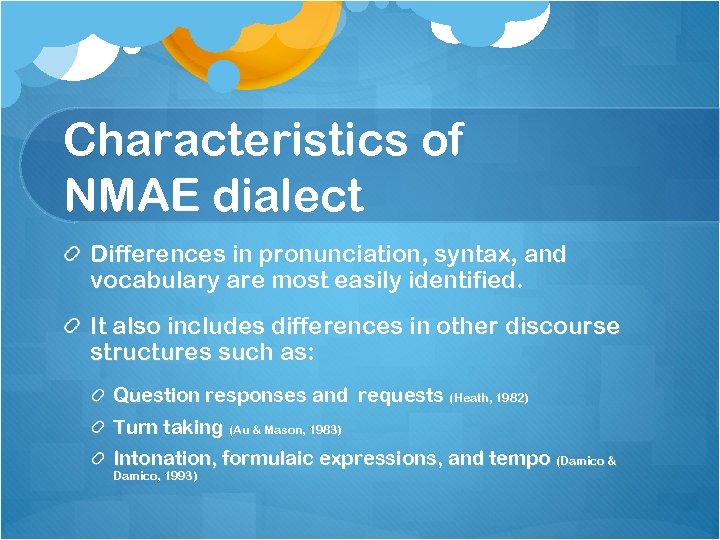 Characteristics of NMAE dialect

Differences in pronunciation, syntax, and vocabulary are most easily identified.

It also includes differences in other discourse structures such as:

Question responses and requests (Heath, 1982)

Turn taking (Au & Mason, 1983)

Intonation, formulaic expressions, and tempo (Damico & Damico, 1993)